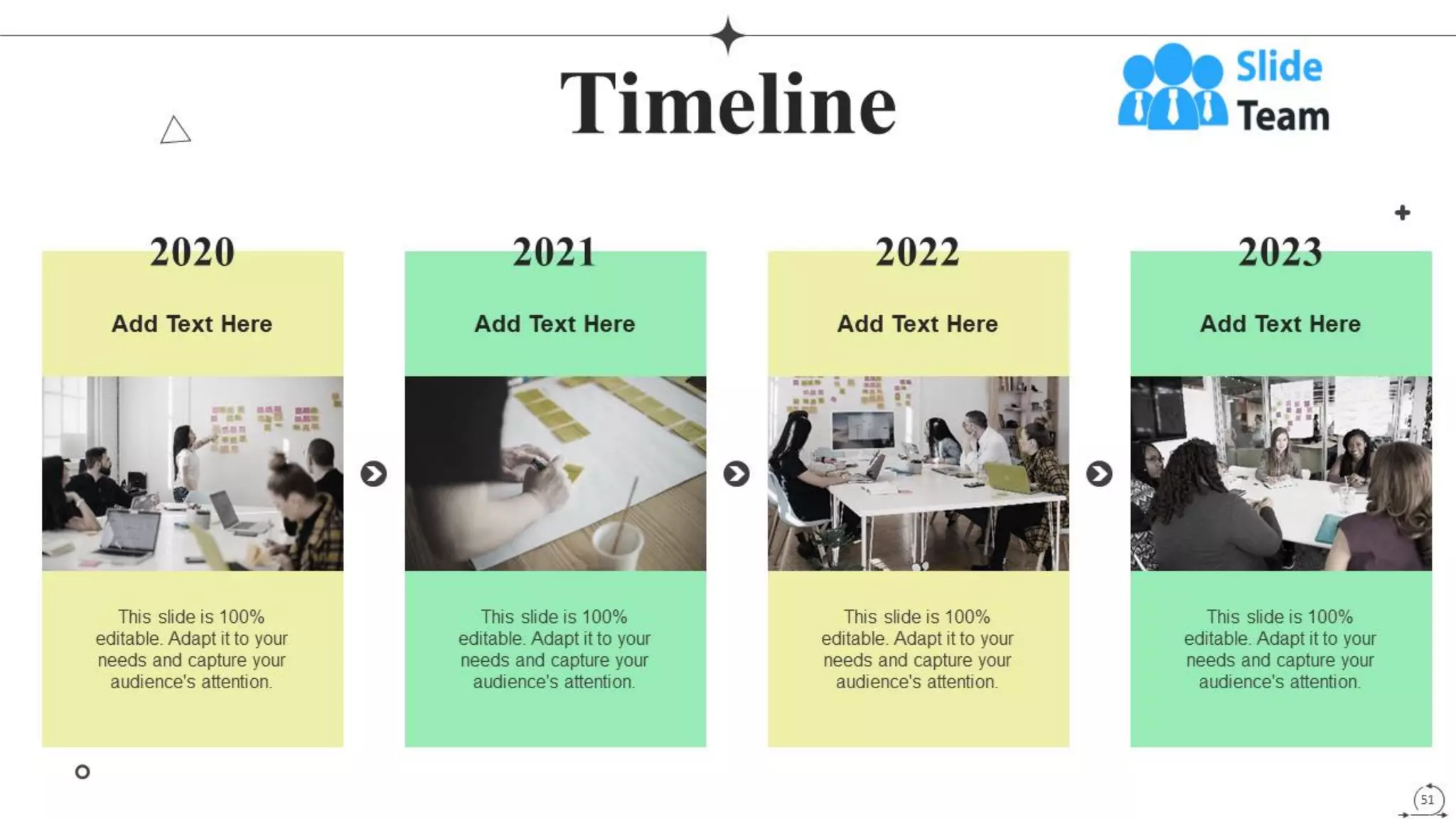 Timeline

Slide Team

2020

Add Text Here

This slide is 100% editable. Adapt it to your needs and capture your audience's attention.

2021

Add Text Here

This slide is 100% editable. Adapt it to your needs and capture your audience's attention.

2022

Add Text Here

This slide is 100% editable. Adapt it to your needs and capture your audience's attention.

2023

Add Text Here

This slide is 100% editable. Adapt it to your needs and capture your audience's attention.

51